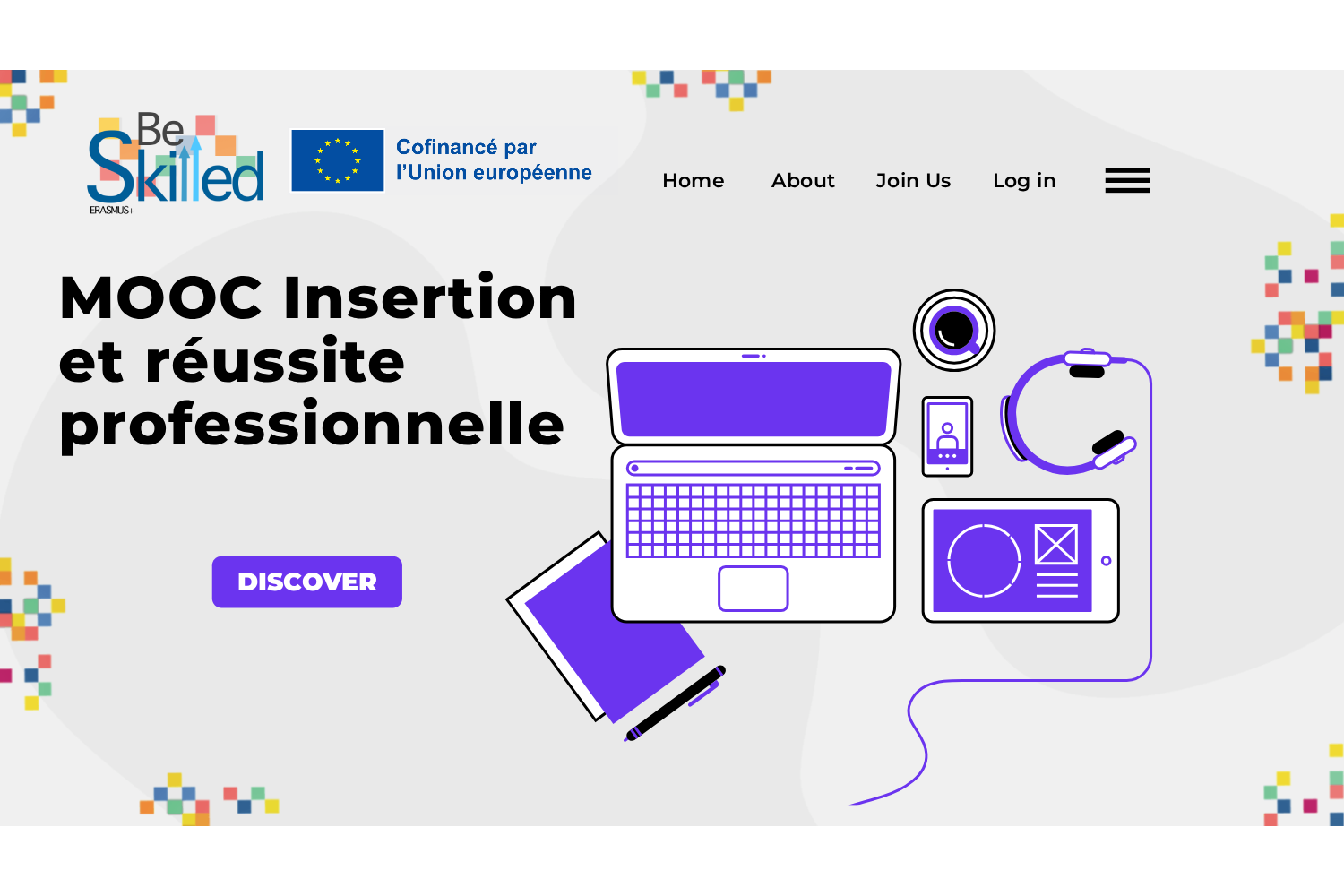 Be Skilled
ERASMUS+

Cofinancé par l'Union européenne

Home About Join Us Log in

MOOC Insertion et réussite professionnelle

DISCOVER